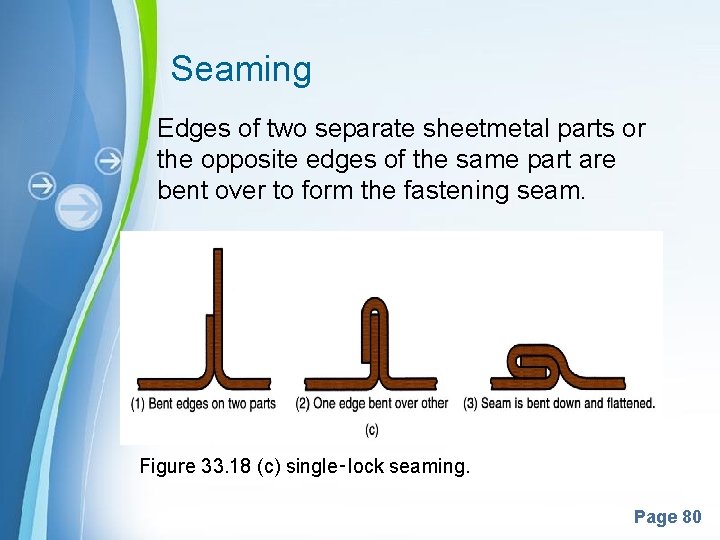 Seaming

Edges of two separate sheetmetal parts or the opposite edges of the same part are bent over to form the fastening seam.

(1) Bent edges on two parts (2) One edge bent over other (3) Seam is bent down and flattened.

(c)

Figure 33.18 (c) single-lock seaming.

Page 80